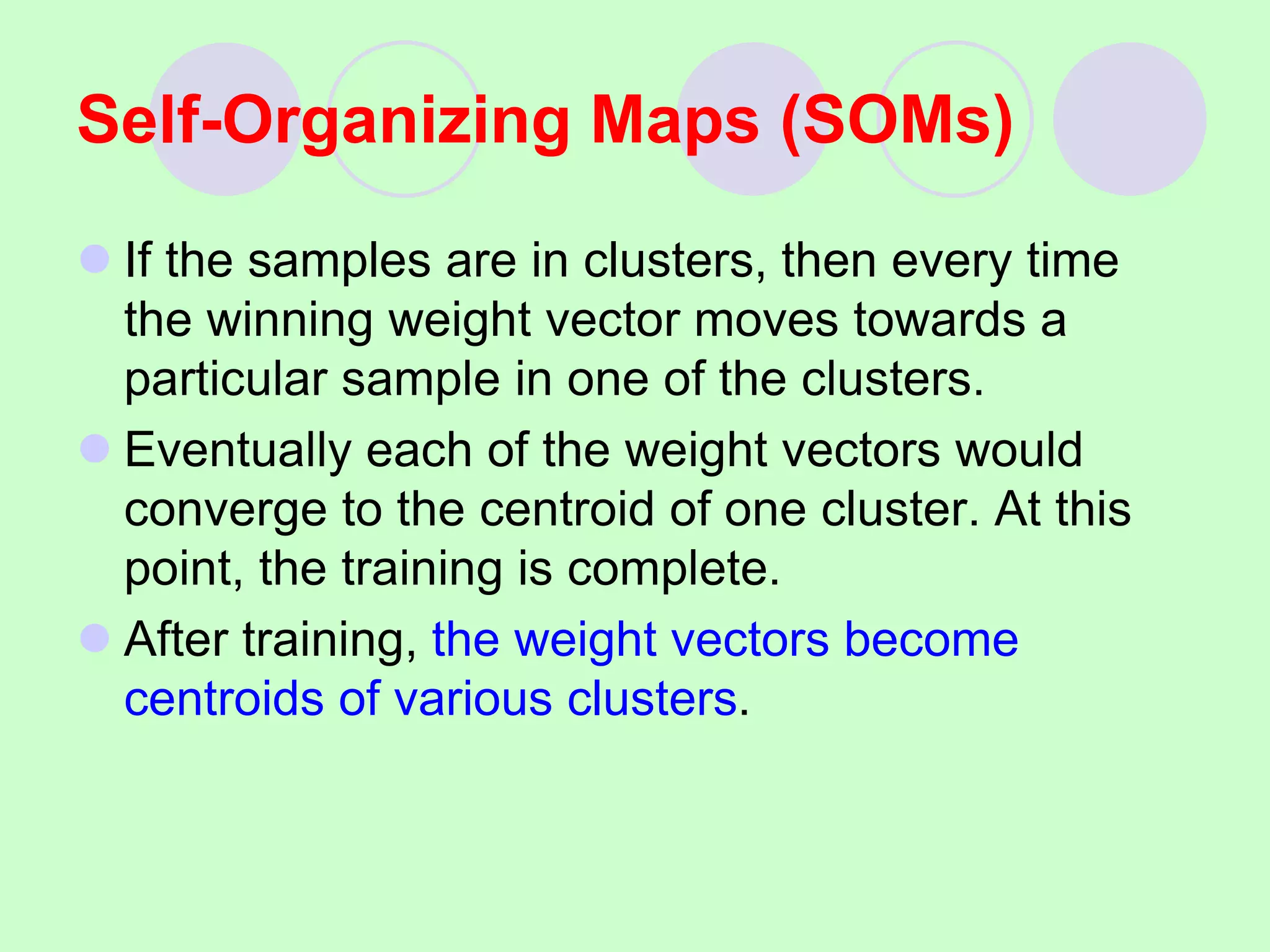 Self-Organizing Maps (SOMs)

If the samples are in clusters, then every time the winning weight vector moves towards a particular sample in one of the clusters.

Eventually each of the weight vectors would converge to the centroid of one cluster. At this point, the training is complete.

After training, the weight vectors become centroids of various clusters.